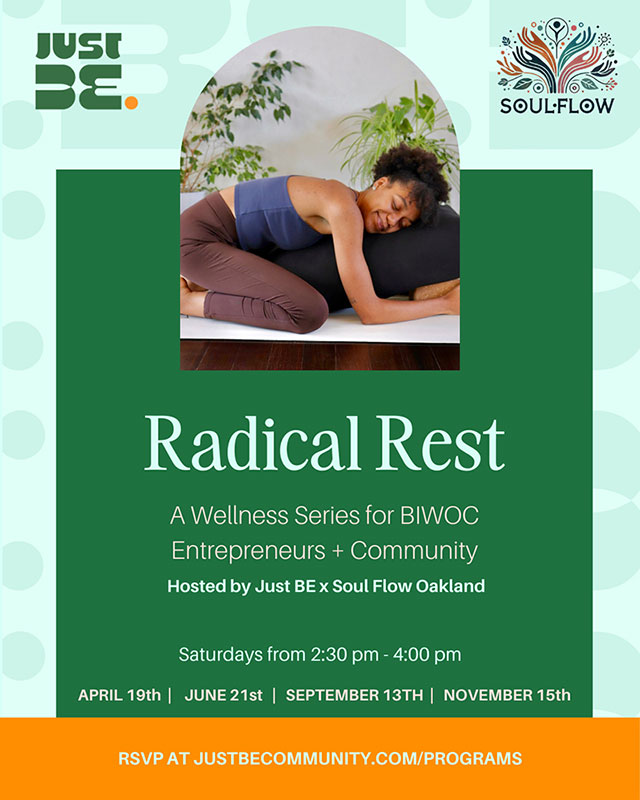 JUST BE.

SOUL·FLOW

Radical Rest

A Wellness Series for BIWOC Entrepreneurs + Community

Hosted by Just BE x Soul Flow Oakland

Saturdays from 2:30 pm - 4:00 pm

APRIL 19th | JUNE 21st | SEPTEMBER 13TH | NOVEMBER 15th

RSVP AT JUSTBECOMMUNITY.COM/PROGRAMS